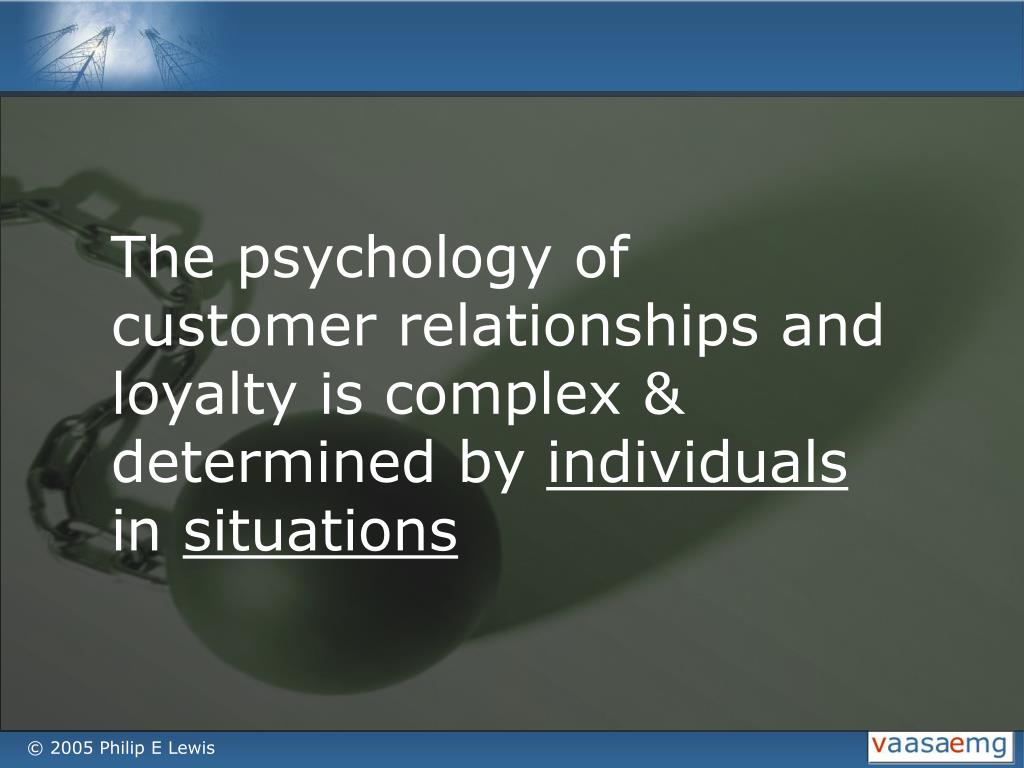 The psychology of customer relationships and loyalty is complex & determined by individuals in situations

© 2005 Philip E Lewis

vaasaemg